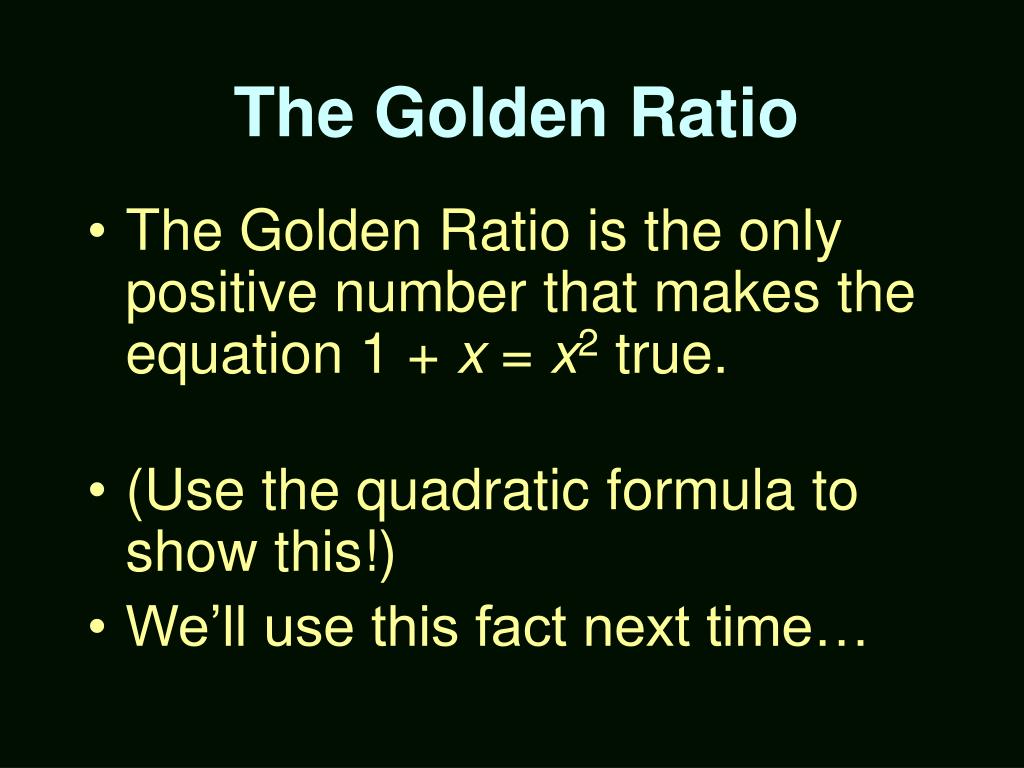 The Golden Ratio

• The Golden Ratio is the only positive number that makes the equation $1 + x = x^2$ true.

• (Use the quadratic formula to show this!)
• We’ll use this fact next time…